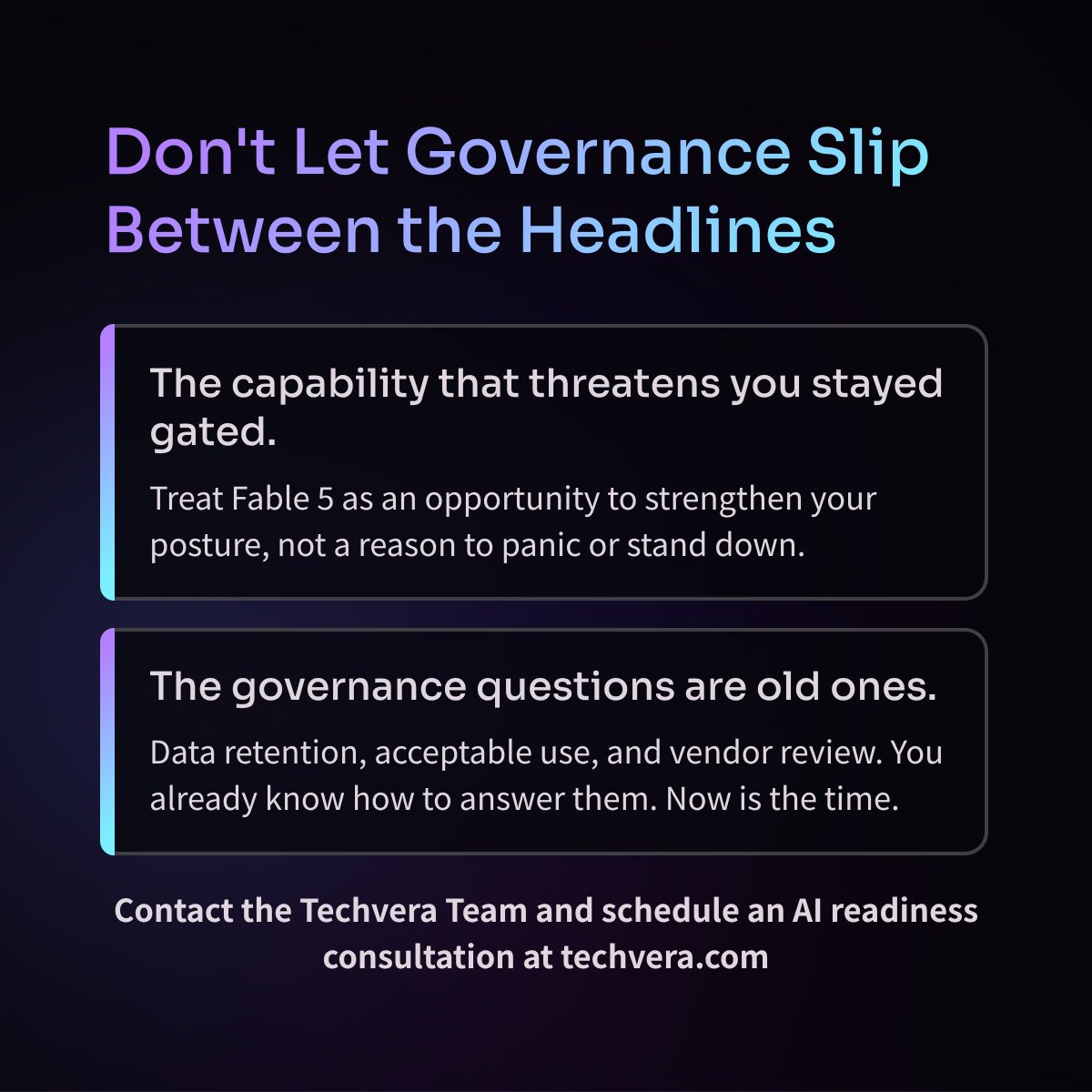 Don't Let Governance Slip Between the Headlines

The capability that threatens you stayed gated.

Treat Fable 5 as an opportunity to strengthen your posture, not a reason to panic or stand down.

The governance questions are old ones.

Data retention, acceptable use, and vendor review. You already know how to answer them. Now is the time.

Contact the Techvera Team and schedule an AI readiness consultation at techvera.com